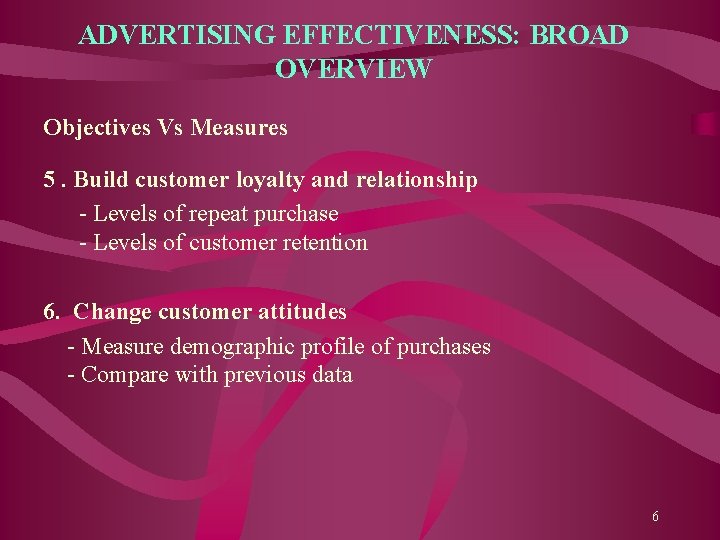 ADVERTISING EFFECTIVENESS: BROAD OVERVIEW

Objectives Vs Measures

5 . Build customer loyalty and relationship

- Levels of repeat purchase
- Levels of customer retention

6. Change customer attitudes

- Measure demographic profile of purchases
- Compare with previous data

6